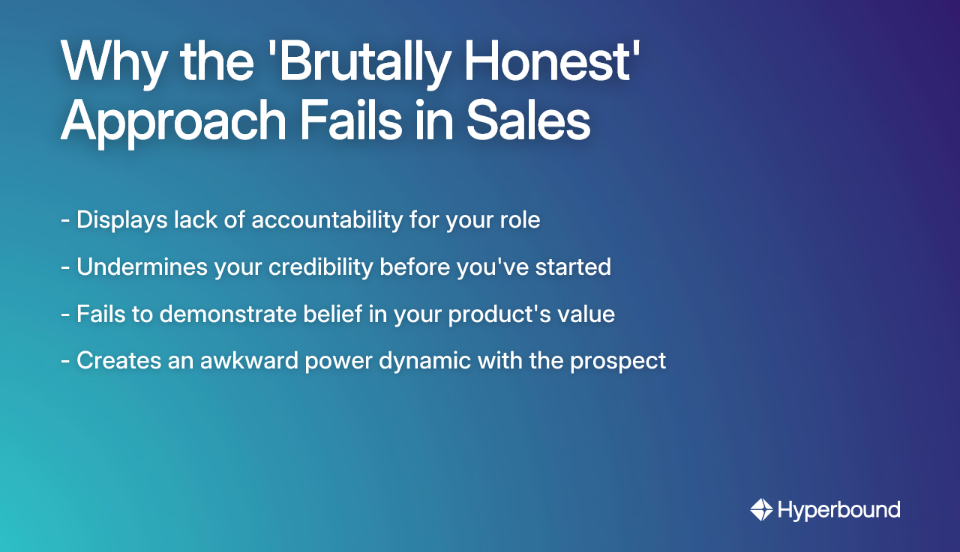 Why the 'Brutally Honest' Approach Fails in Sales

- Displays lack of accountability for your role

- Undermines your credibility before you've started

- Fails to demonstrate belief in your product's value

- Creates an awkward power dynamic with the prospect

Hyperbound